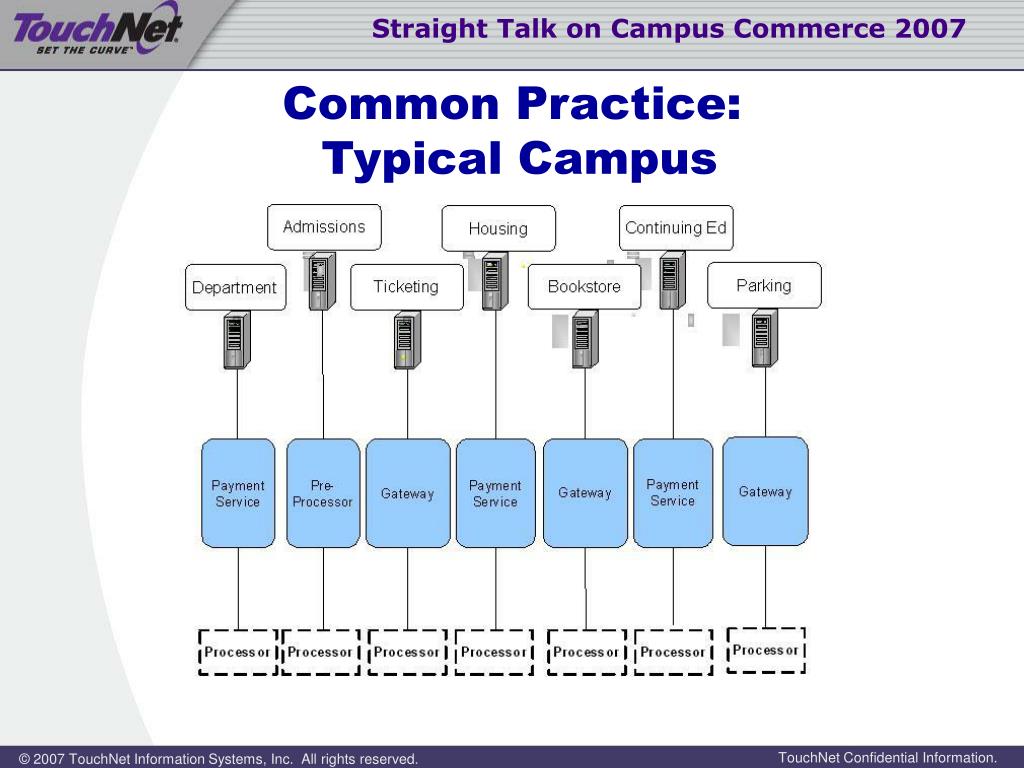 TouchNet
SET THE CURVE

Straight Talk on Campus Commerce 2007

Common Practice:
Typical Campus

Admissions
Housing
Continuing Ed
Department
Ticketing
Bookstore
Parking

Payment Service
Pre-Processor
Gateway
Payment Service
Gateway
Payment Service
Gateway

Processor
Processor
Processor
Processor
Processor
Processor
Processor

© 2007 TouchNet Information Systems, Inc. All rights reserved.
TouchNet Confidential Information.